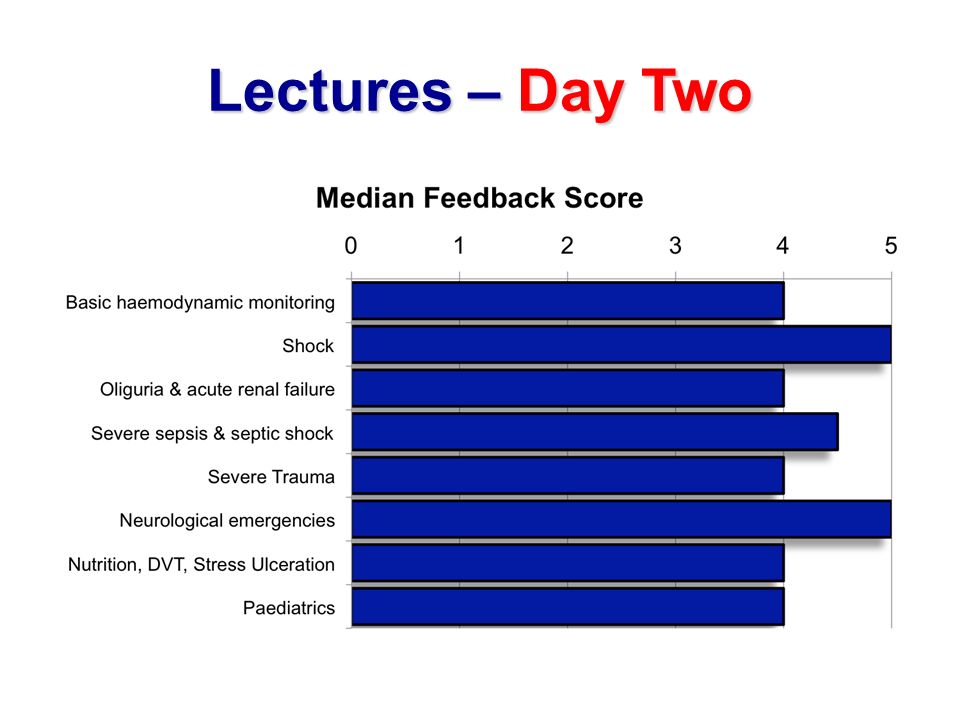 Lectures – Day Two

Median Feedback Score

0 1 2 3 4 5

Basic haemodynamic monitoring
Shock
Oliguria & acute renal failure
Severe sepsis & septic shock
Severe Trauma
Neurological emergencies
Nutrition, DVT, Stress Ulceration
Paediatrics